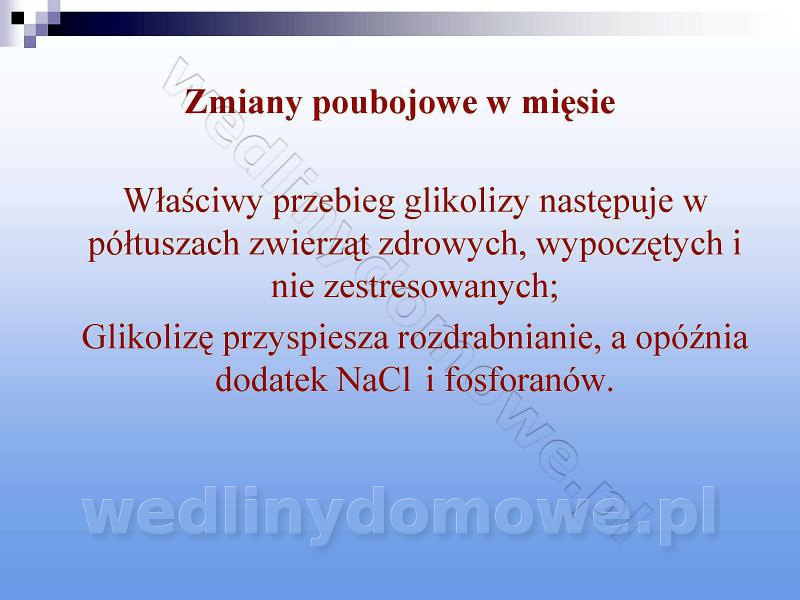 Zmiany poubojowe w mięsie

Właściwy przebieg glikolizy następuje w półtuszach zwierząt zdrowych, wypoczętych i nie zestresowanych;

Glikolizę przyspiesza rozdrabnianie, a opóźnia dodatek NaCl i fosforanów.

wedlinydomowe.pl

wedlinydomowe.pl